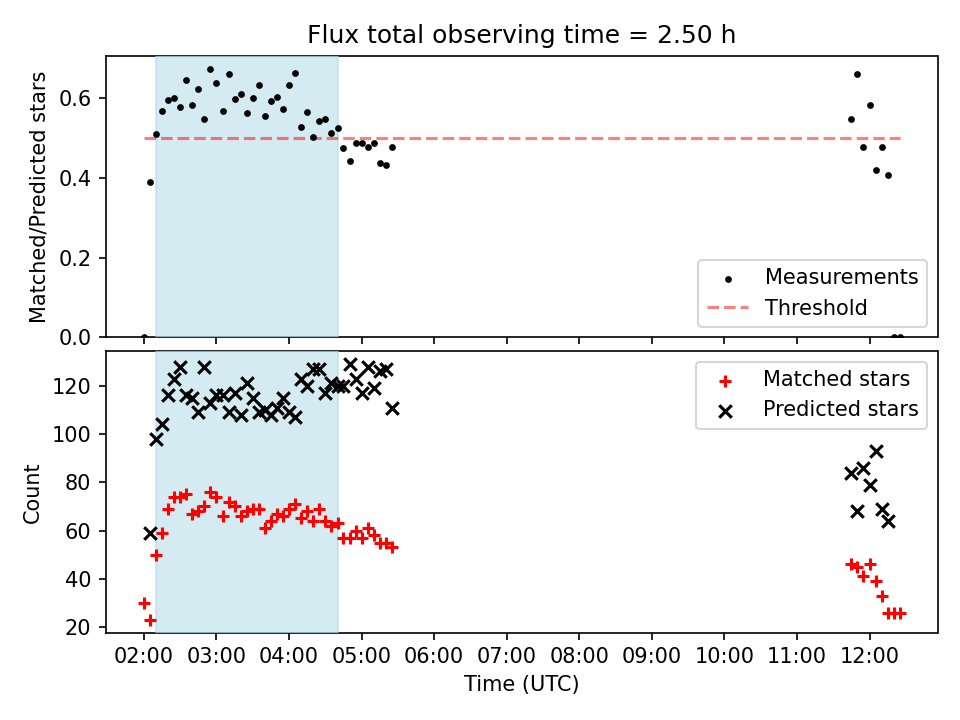 Flux total observing time = 2.50 h

Matched/Predicted stars

0.6
0.4
0.2
0.0

Measurements
Threshold

Count

120
100
80
60
40
20

Matched stars
Predicted stars

02:00 03:00 04:00 05:00 06:00 07:00 08:00 09:00 10:00 11:00 12:00

Time (UTC)